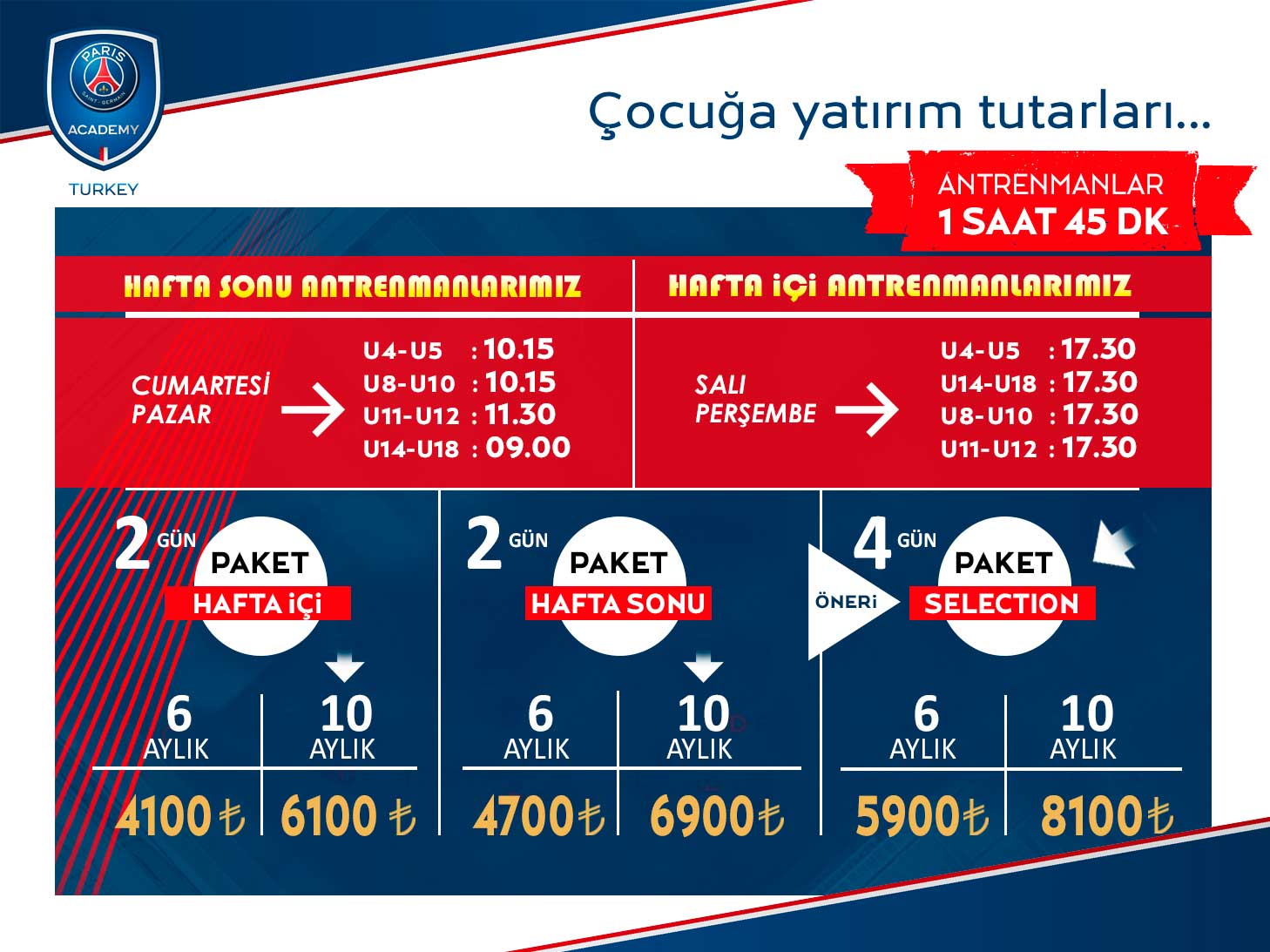 PARIS SAINT-GERMAIN
ACADEMY
TURKEY

Çocuğa yatırım tutarları...

ANTRENMANLAR
1 SAAT 45 DK

HAFTA SONU ANTRENMANLARIMIZ

CUMARTESİ
PAZAR

U4-U5 : 10.15
U8-U10 : 10.15
U11-U12 : 11.30
U14-U18 : 09.00

HAFTA İÇİ ANTRENMANLARIMIZ

SALI
PERŞEMBE

U4-U5 : 17.30
U14-U18 : 17.30
U8-U10 : 17.30
U11-U12 : 17.30

2 GÜN PAKET HAFTA İÇİ

| 6 AYLIK | 10 AYLIK |
|---|---|
| 4100 ₺ | 6100 ₺ |

2 GÜN PAKET HAFTA SONU

| 6 AYLIK | 10 AYLIK |
|---|---|
| 4700 ₺ | 6900 ₺ |

ÖNERİ

4 GÜN PAKET SELECTION

| 6 AYLIK | 10 AYLIK |
|---|---|
| 5900 ₺ | 8100 ₺ |